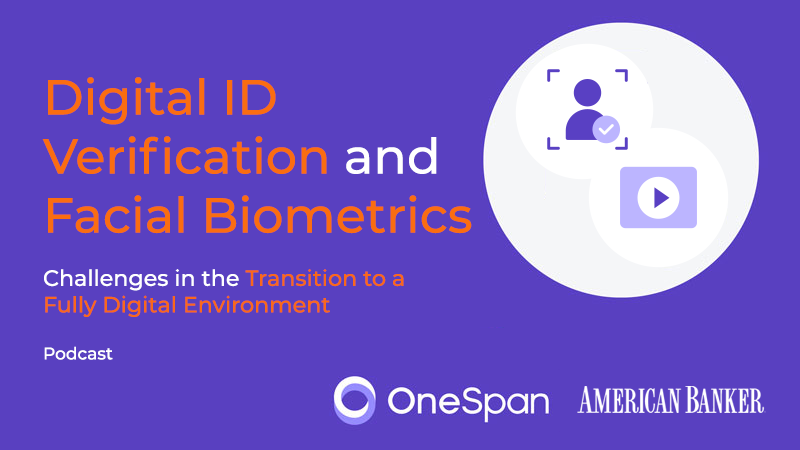 Digital ID Verification and Facial Biometrics

Challenges in the Transition to a Fully Digital Environment

Podcast

OneSpan AMERICAN BANKER